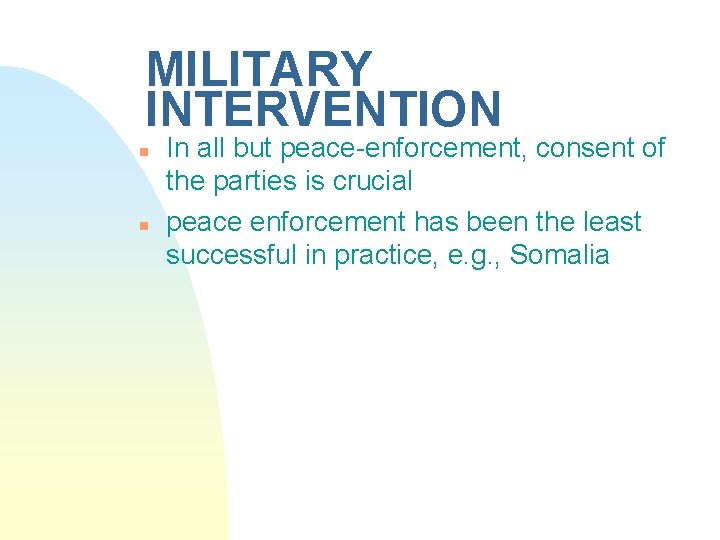 MILITARY INTERVENTION

- In all but peace-enforcement, consent of the parties is crucial
- peace enforcement has been the least successful in practice, e.g., Somalia